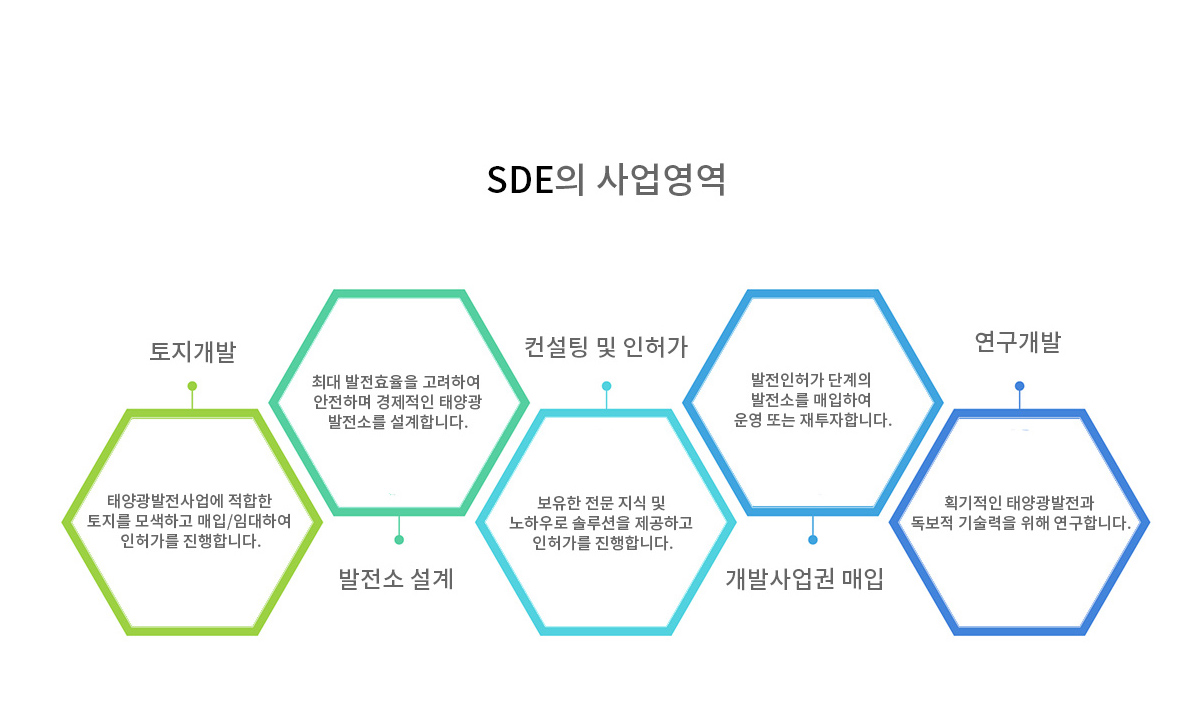 SDE의 사업영역

토지개발

태양광발전사업에 적합한 토지를 모색하고 매입/임대하여 인허가를 진행합니다.

최대 발전효율을 고려하여 안전하며 경제적인 태양광 발전소를 설계합니다.

발전소 설계

컨설팅 및 인허가

보유한 전문 지식 및 노하우로 솔루션을 제공하고 인허가를 진행합니다.

발전인허가 단계의 발전소를 매입하여 운영 또는 재투자합니다.

개발사업권 매입

연구개발

획기적인 태양광발전과 독보적 기술력을 위해 연구합니다.